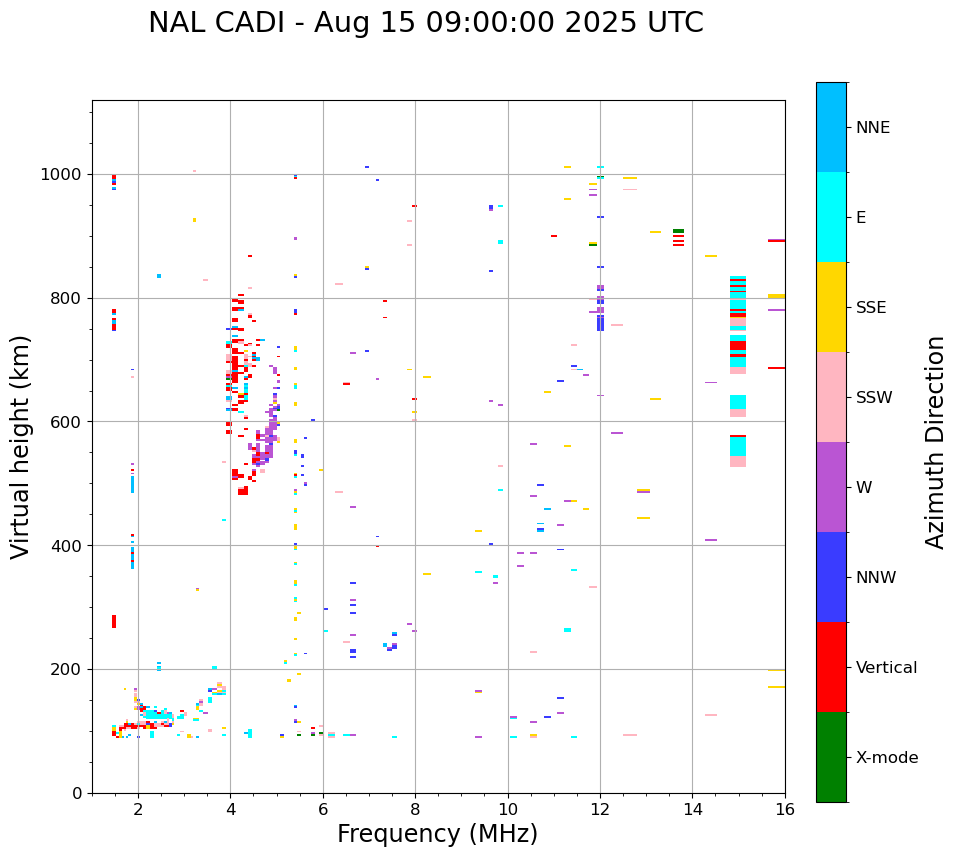 NAL CADI - Aug 15 09:00:00 2025 UTC

Virtual height (km)

1000
800
600
400
200
0

2
4
6
8
10
12
14
16

Frequency (MHz)

NNE
E
SSE
SSW
W
NNW
Vertical
X-mode

Azimuth Direction